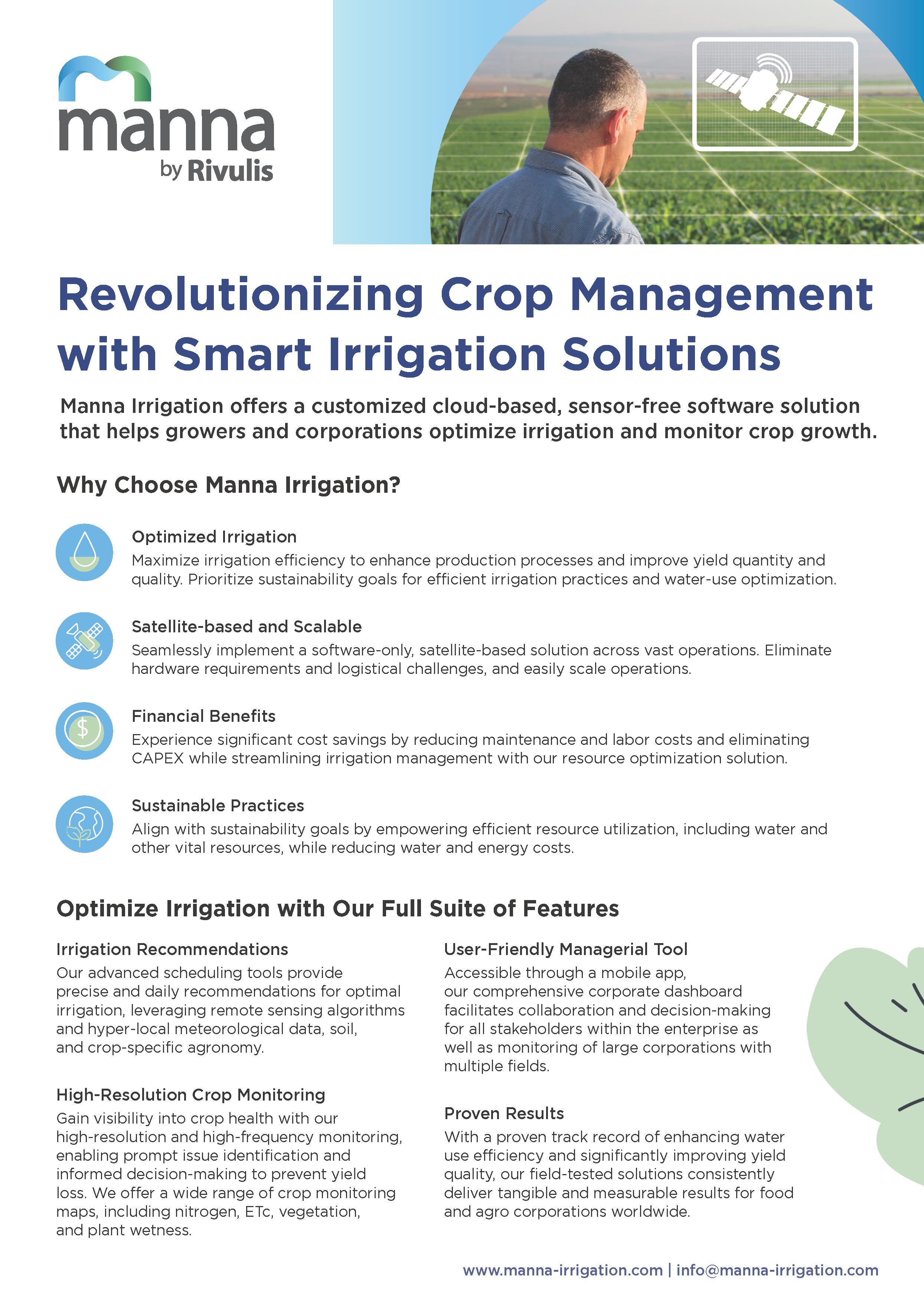 manna
by Rivulis

Revolutionizing Crop Management with Smart Irrigation Solutions

Manna Irrigation offers a customized cloud-based, sensor-free software solution that helps growers and corporations optimize irrigation and monitor crop growth.

Why Choose Manna Irrigation?

Optimized Irrigation
Maximize irrigation efficiency to enhance production processes and improve yield quantity and quality. Prioritize sustainability goals for efficient irrigation practices and water-use optimization.

Satellite-based and Scalable
Seamlessly implement a software-only, satellite-based solution across vast operations. Eliminate hardware requirements and logistical challenges, and easily scale operations.

Financial Benefits
Experience significant cost savings by reducing maintenance and labor costs and eliminating CAPEX while streamlining irrigation management with our resource optimization solution.

Sustainable Practices
Align with sustainability goals by empowering efficient resource utilization, including water and other vital resources, while reducing water and energy costs.

Optimize Irrigation with Our Full Suite of Features

Irrigation Recommendations
Our advanced scheduling tools provide precise and daily recommendations for optimal irrigation, leveraging remote sensing algorithms and hyper-local meteorological data, soil, and crop-specific agronomy.

High-Resolution Crop Monitoring
Gain visibility into crop health with our high-resolution and high-frequency monitoring, enabling prompt issue identification and informed decision-making to prevent yield loss. We offer a wide range of crop monitoring maps, including nitrogen, ETc, vegetation, and plant wetness.

User-Friendly Managerial Tool
Accessible through a mobile app, our comprehensive corporate dashboard facilitates collaboration and decision-making for all stakeholders within the enterprise as well as monitoring of large corporations with multiple fields.

Proven Results
With a proven track record of enhancing water use efficiency and significantly improving yield quality, our field-tested solutions consistently deliver tangible and measurable results for food and agro corporations worldwide.

www.manna-irrigation.com | info@manna-irrigation.com